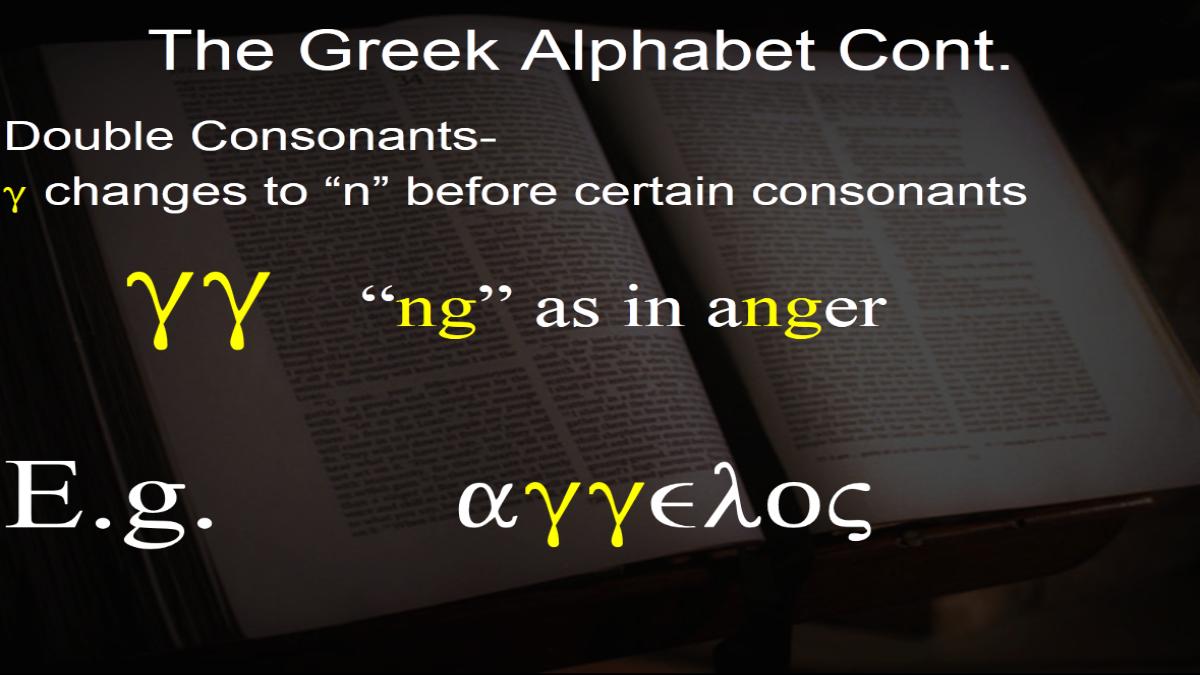 The Greek Alphabet Cont.

Double Consonants-
γ changes to “n” before certain consonants

γγ “ng” as in anger

E.g. αγγϵλος